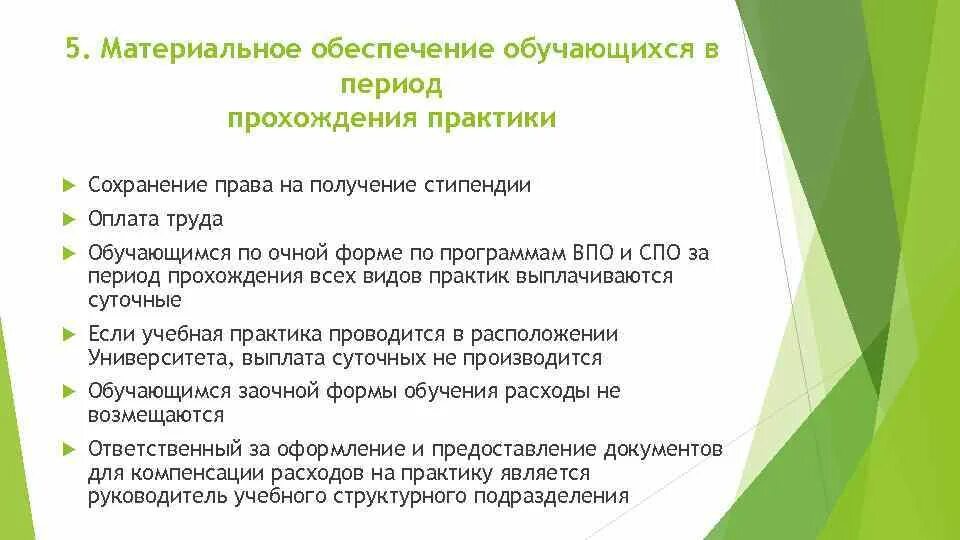 5. Материальное обеспечение обучающихся в период прохождения практики

Сохранение права на получение стипендии

Оплата труда

Обучающимся по очной форме по программам ВПО и СПО за период прохождения всех видов практик выплачиваются суточные

Если учебная практика проводится в расположении Университета, выплата суточных не производится

Обучающимся заочной формы обучения расходы не возмещаются

Ответственный за оформление и предоставление документов для компенсации расходов на практику является руководитель учебного структурного подразделения